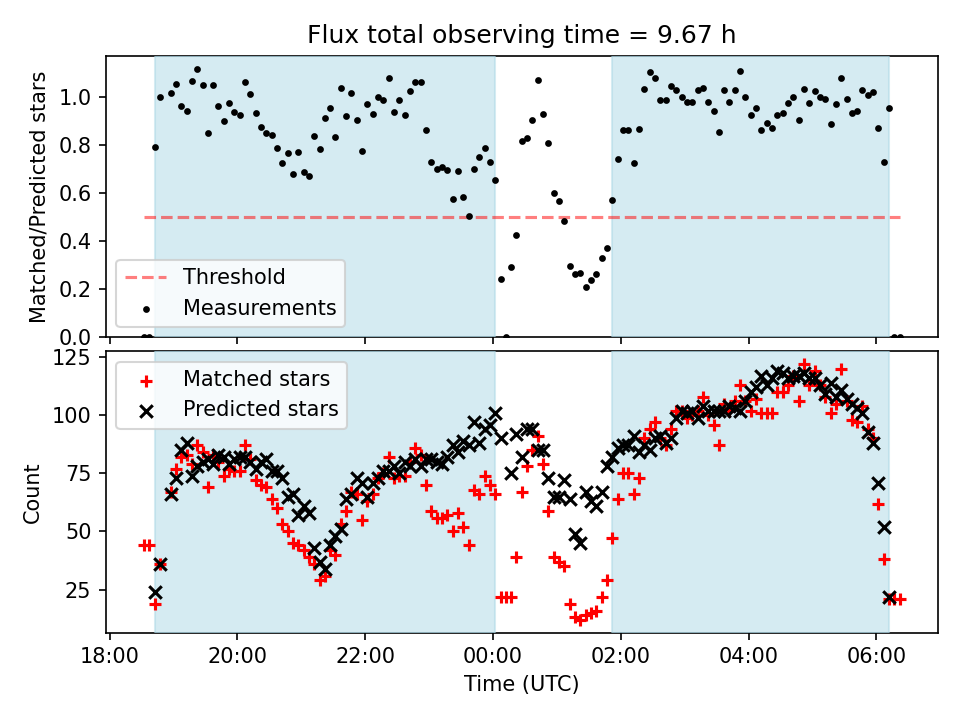 Flux total observing time = 9.67 h

Matched/Predicted stars

1.0
0.8
0.6
0.4
0.2
0.0

Threshold
Measurements

Count

125
100
75
50
25

Matched stars
Predicted stars

18:00
20:00
22:00
00:00
02:00
04:00
06:00

Time (UTC)